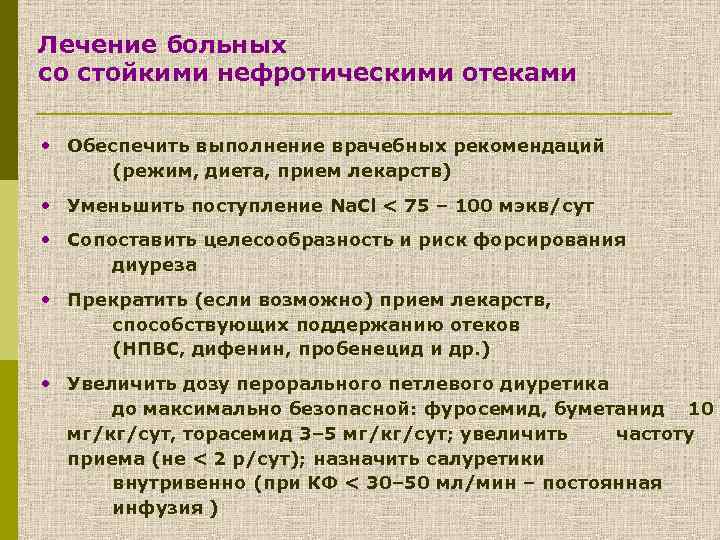 Лечение больных
со стойкими нефротическими отеками

• Обеспечить выполнение врачебных рекомендаций (режим, диета, прием лекарств)
• Уменьшить поступление NaCl < 75 – 100 мэкв/сут
• Сопоставить целесообразность и риск форсирования диуреза
• Прекратить (если возможно) прием лекарств, способствующих поддержанию отеков (НПВС, дифенин, пробенецид и др.)
• Увеличить дозу перорального петлевого диуретика до максимально безопасной: фуросемид, буметанид 10 мг/кг/сут, торасемид 3–5 мг/кг/сут; увеличить частоту приема (не < 2 р/сут); назначить салуретики внутривенно (при КФ < 30–50 мл/мин – постоянная инфузия )